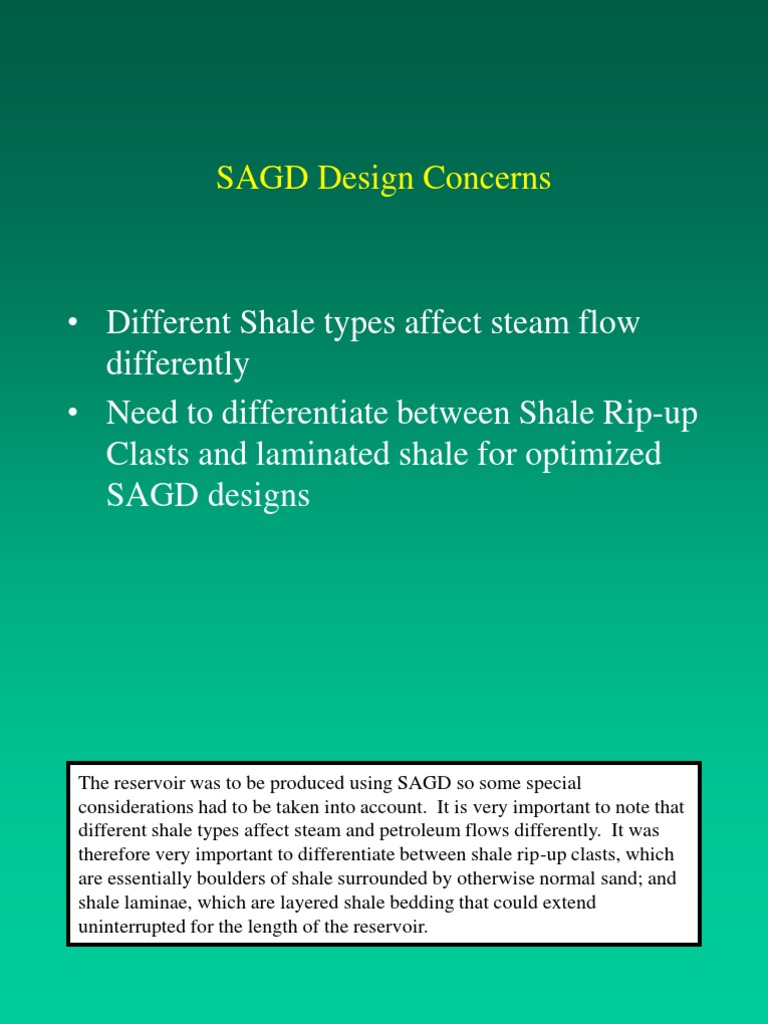 SAGD Design Concerns

• Different Shale types affect steam flow differently
• Need to differentiate between Shale Rip-up Clasts and laminated shale for optimized SAGD designs

The reservoir was to be produced using SAGD so some special considerations had to be taken into account. It is very important to note that different shale types affect steam and petroleum flows differently. It was therefore very important to differentiate between shale rip-up clasts, which are essentially boulders of shale surrounded by otherwise normal sand; and shale laminae, which are layered shale bedding that could extend uninterrupted for the length of the reservoir.